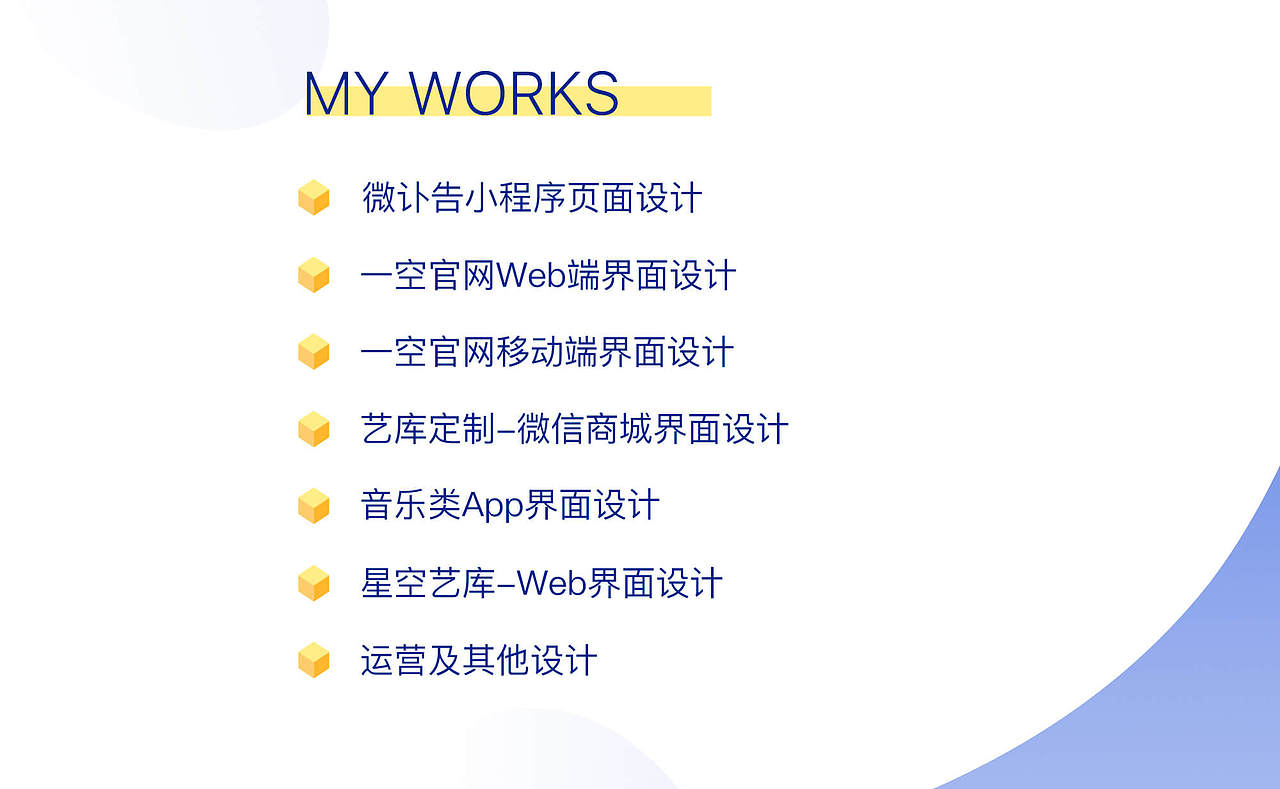 MY WORKS

微讣告小程序页面设计

一空官网Web端界面设计

一空官网移动端界面设计

艺库定制–微信商城界面设计

音乐类App界面设计

星空艺库–Web界面设计

运营及其他设计